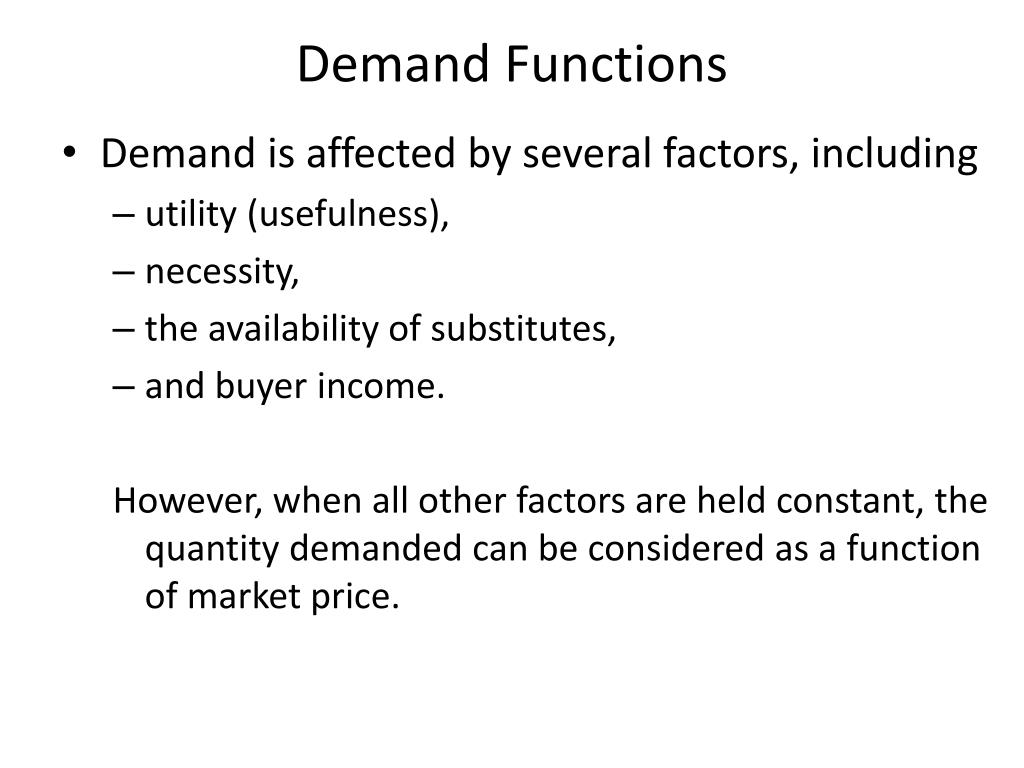 Demand Functions

• Demand is affected by several factors, including
– utility (usefulness),
– necessity,
– the availability of substitutes,
– and buyer income.

However, when all other factors are held constant, the quantity demanded can be considered as a function of market price.